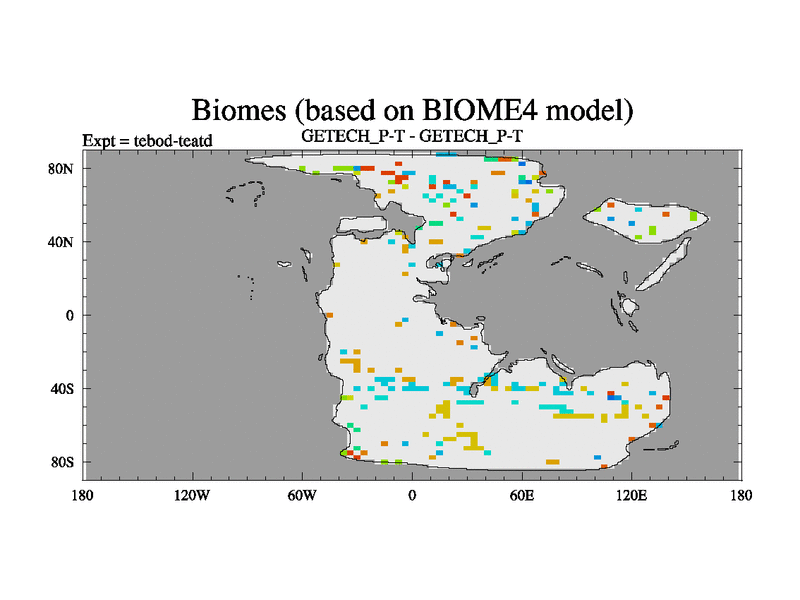 Biomes (based on BIOME4 model)

Expt = tebod-teatd

GETECH_P-T - GETECH_P-T

80N
40N
0
40S
80S

180 120W 60W 0 60E 120E 180